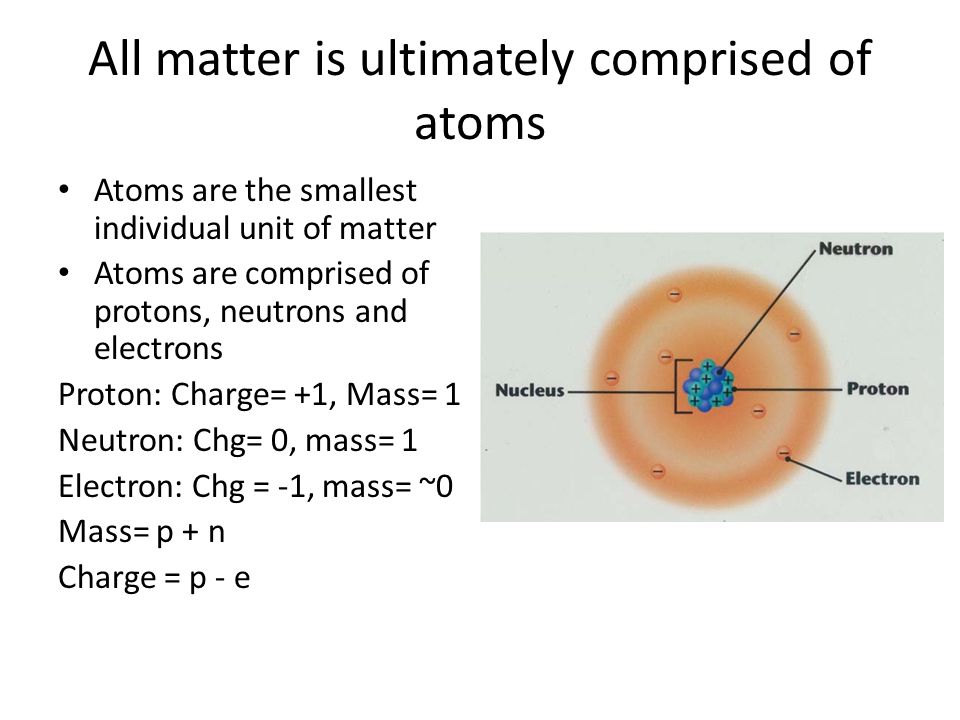 All matter is ultimately comprised of atoms

• Atoms are the smallest individual unit of matter
• Atoms are comprised of protons, neutrons and electrons

Proton: Charge= +1, Mass= 1
Neutron: Chg= 0, mass= 1
Electron: Chg = -1, mass= ~0
Mass= p + n
Charge = p - e

Neutron
Nucleus
Proton
Electron